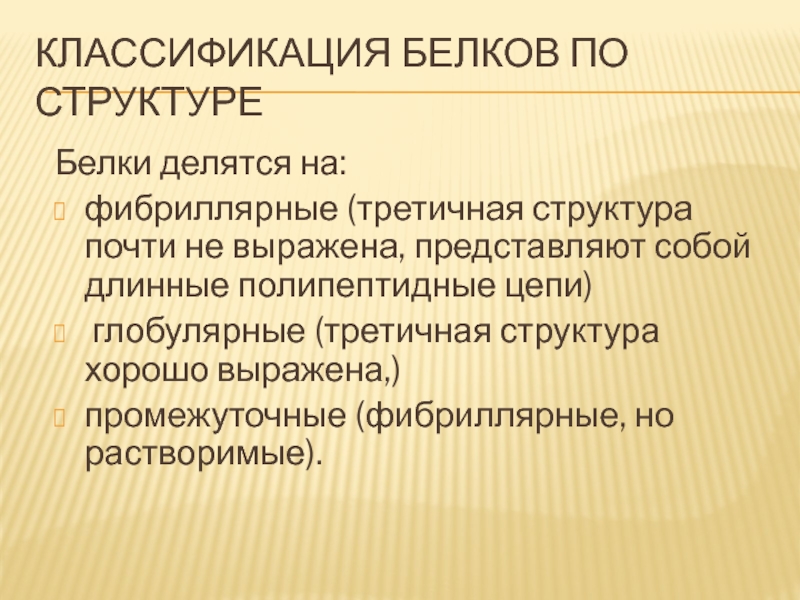 КЛАССИФИКАЦИЯ БЕЛКОВ ПО СТРУКТУРЕ

Белки делятся на:

фибриллярные (третичная структура почти не выражена, представляют собой длинные полипептидные цепи)

глобулярные (третичная структура хорошо выражена,)

промежуточные (фибриллярные, но растворимые).